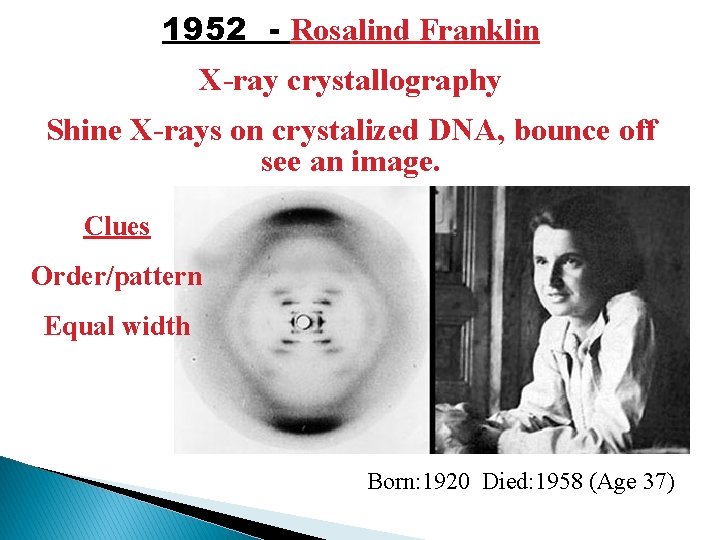 1952 - Rosalind Franklin

X-ray crystallography

Shine X-rays on crystalized DNA, bounce off see an image.

Clues

Order/pattern

Equal width

Born:1920 Died:1958 (Age 37)